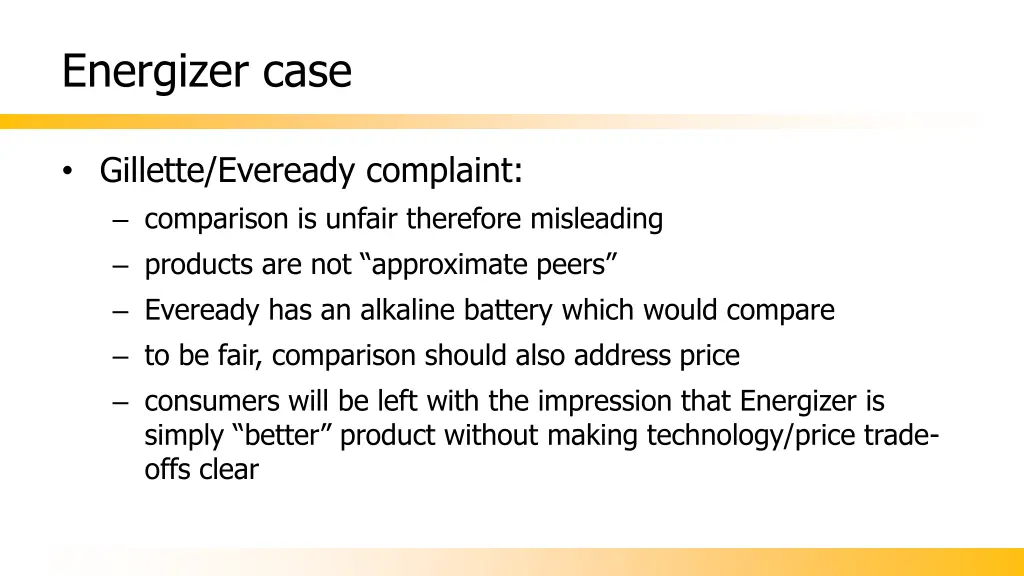 Energizer case

• Gillette/Eveready complaint:
– comparison is unfair therefore misleading
– products are not “approximate peers”
– Eveready has an alkaline battery which would compare
– to be fair, comparison should also address price
– consumers will be left with the impression that Energizer is simply “better” product without making technology/price trade-offs clear